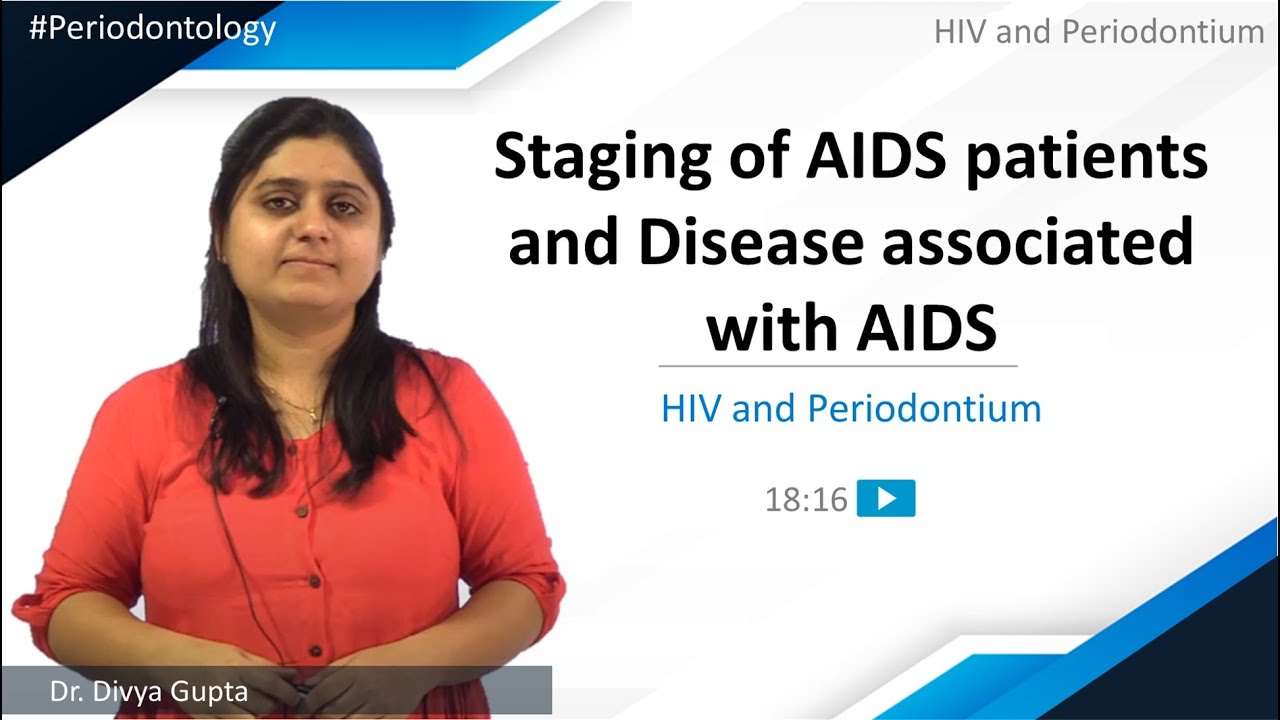 #Periodontology

HIV and Periodontium

Staging of AIDS patients and Disease associated with AIDS

HIV and Periodontium

18:16

Dr. Divya Gupta